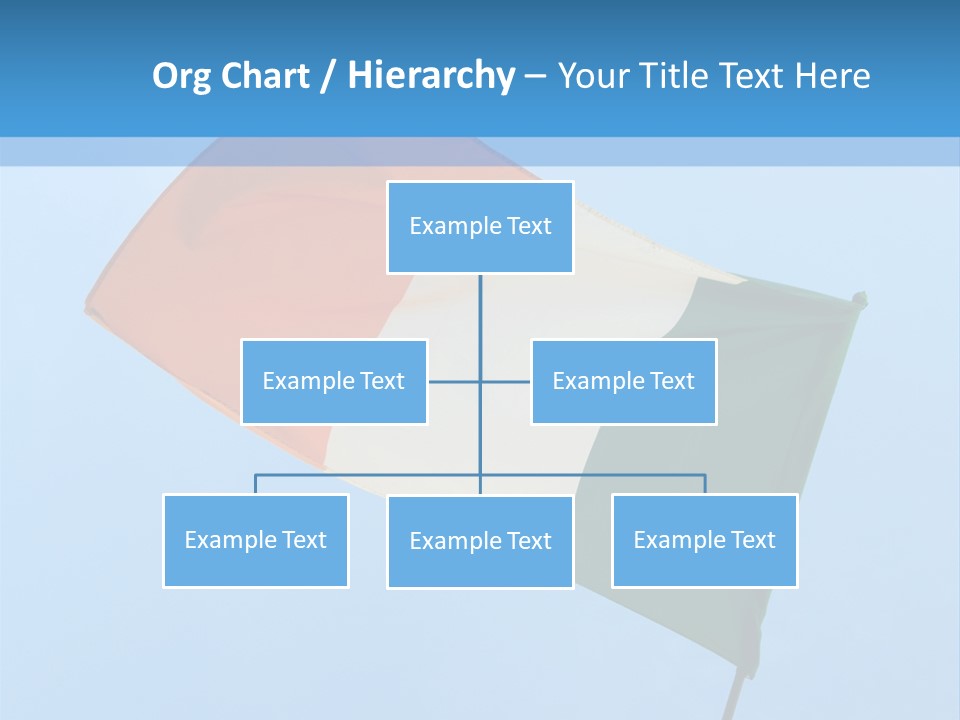 Org Chart / Hierarchy – Your Title Text Here

Example Text

Example Text

Example Text

Example Text

Example Text

Example Text